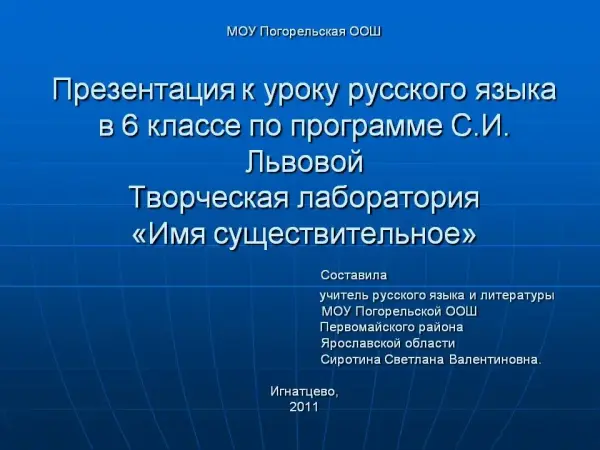 МОУ Погорельская ООШ

Презентация к уроку русского языка в 6 классе по программе С.И. Львовой
Творческая лаборатория
«Имя существительное»

Составила
учитель русского языка и литературы
МОУ Погорельской ООШ
Первомайского района
Ярославской области
Сиротина Светлана Валентиновна.

Игнатцево,
2011